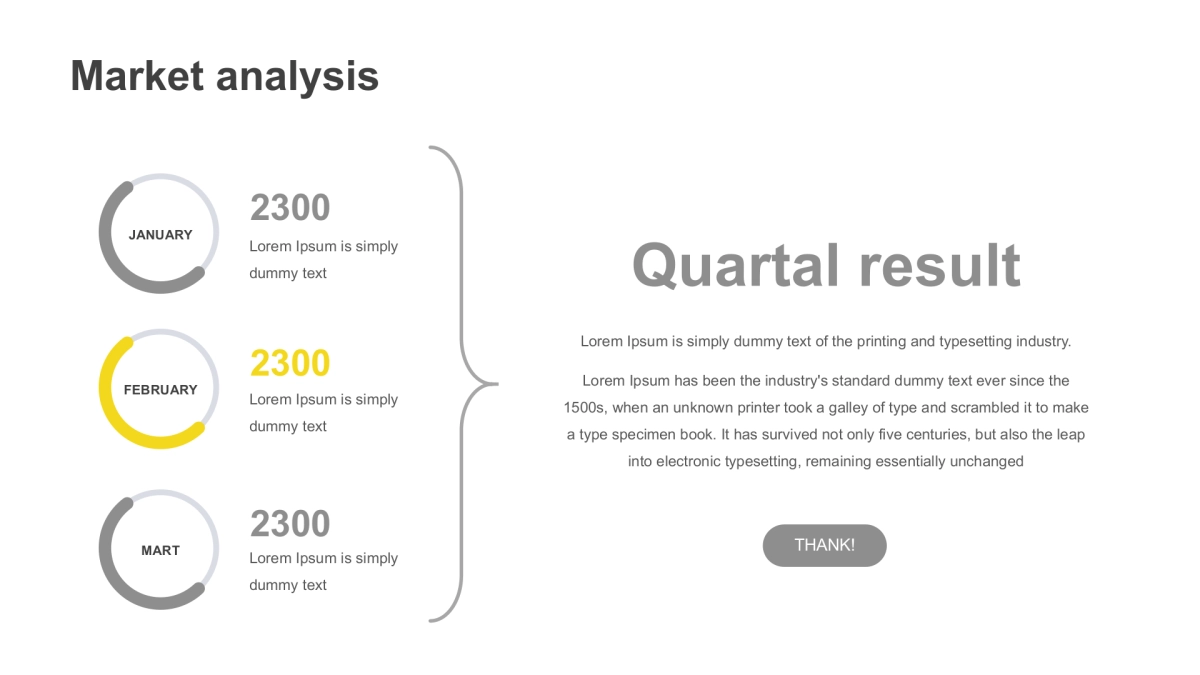 Market analysis

JANUARY

2300

Lorem Ipsum is simply dummy text

FEBRUARY

2300

Lorem Ipsum is simply dummy text

MART

2300

Lorem Ipsum is simply dummy text

Quartal result

Lorem Ipsum is simply dummy text of the printing and typesetting industry.

Lorem Ipsum has been the industry's standard dummy text ever since the 1500s, when an unknown printer took a galley of type and scrambled it to make a type specimen book. It has survived not only five centuries, but also the leap into electronic typesetting, remaining essentially unchanged

THANK!